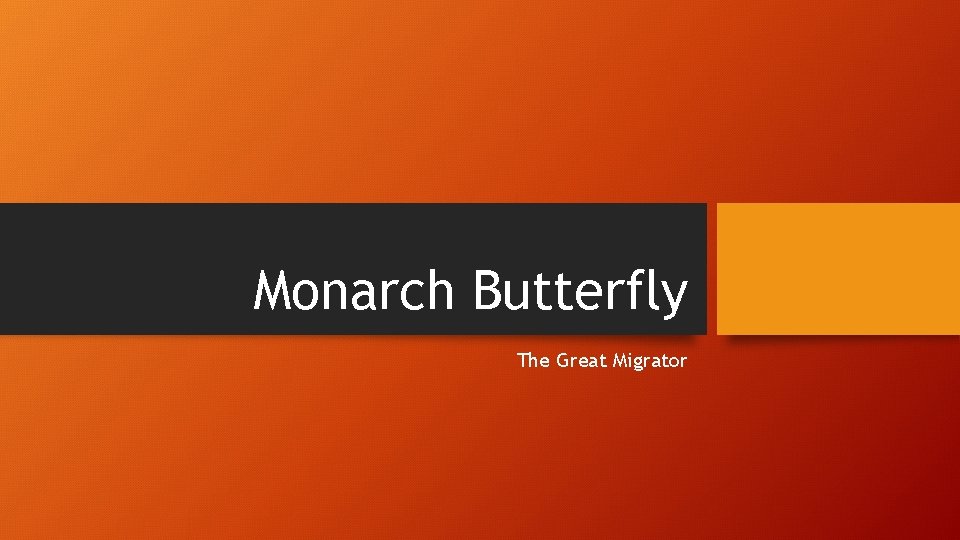 Monarch Butterfly

The Great Migrator